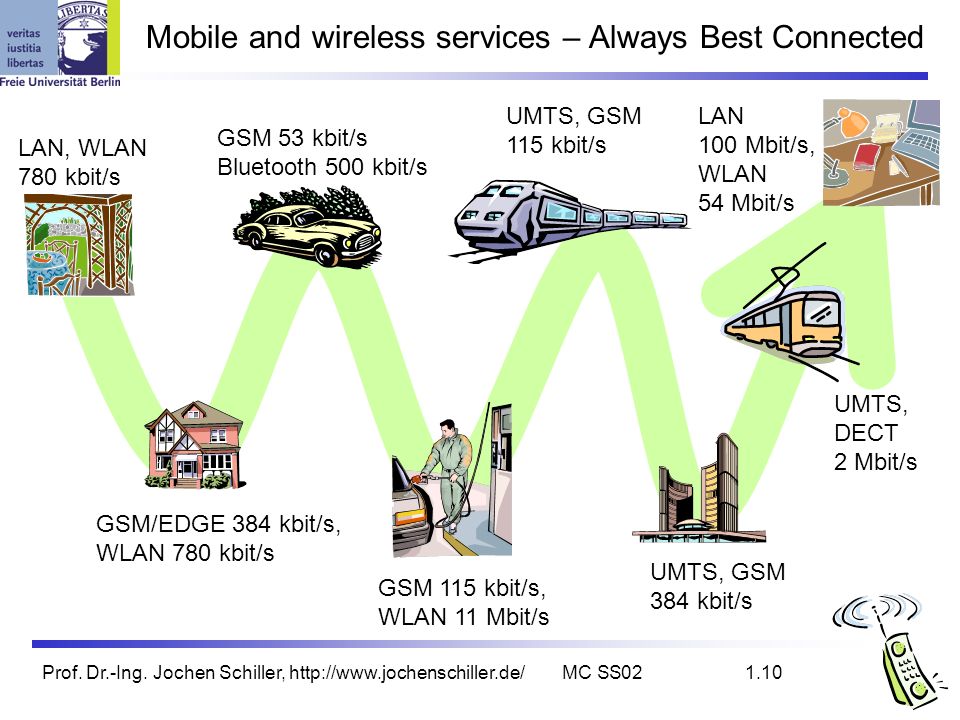 veritas
iustitia
libertas
LIBERTAS
Freie Universität Berlin

Mobile and wireless services – Always Best Connected

LAN, WLAN
780 kbit/s

GSM 53 kbit/s
Bluetooth 500 kbit/s

UMTS, GSM
115 kbit/s

LAN
100 Mbit/s,
WLAN
54 Mbit/s

UMTS,
DECT
2 Mbit/s

GSM/EDGE 384 kbit/s,
WLAN 780 kbit/s

GSM 115 kbit/s,
WLAN 11 Mbit/s

UMTS, GSM
384 kbit/s

Prof. Dr.-Ing. Jochen Schiller, http://www.jochenschiller.de/ MC SS02 1.10